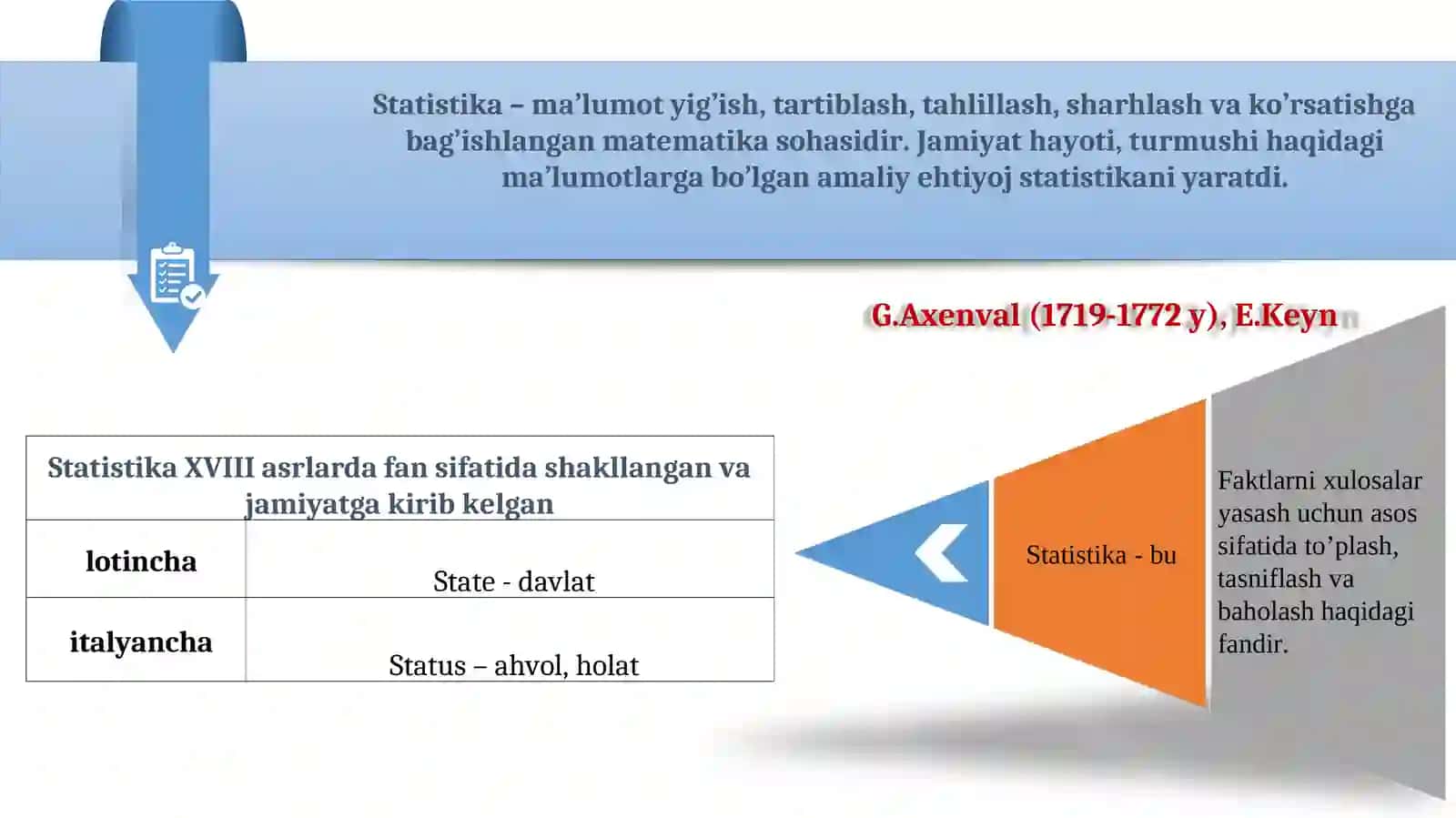 Statistika – ma’lumot yig’ish, tartiblash, tahlillash, sharhlash va ko’rsatishga bag’ishlangan matematika sohasidir. Jamiyat hayoti, turmushi haqidagi ma’lumotlarga bo’lgan amaliy ehtiyoj statistikani yaratdi.

G.Axenval (1719-1772 y), E.Keyn

| Statistika XVIII asrlarda fan sifatida shakllangan va jamiyatga kirib kelgan | |
|---|---|
| lotincha | State - davlat |
| italyancha | Status – ahvol, holat |

Statistika - bu

Faktlarni xulosalar yasash uchun asos sifatida to’plash, tasniflash va baholash haqidagi fandir.